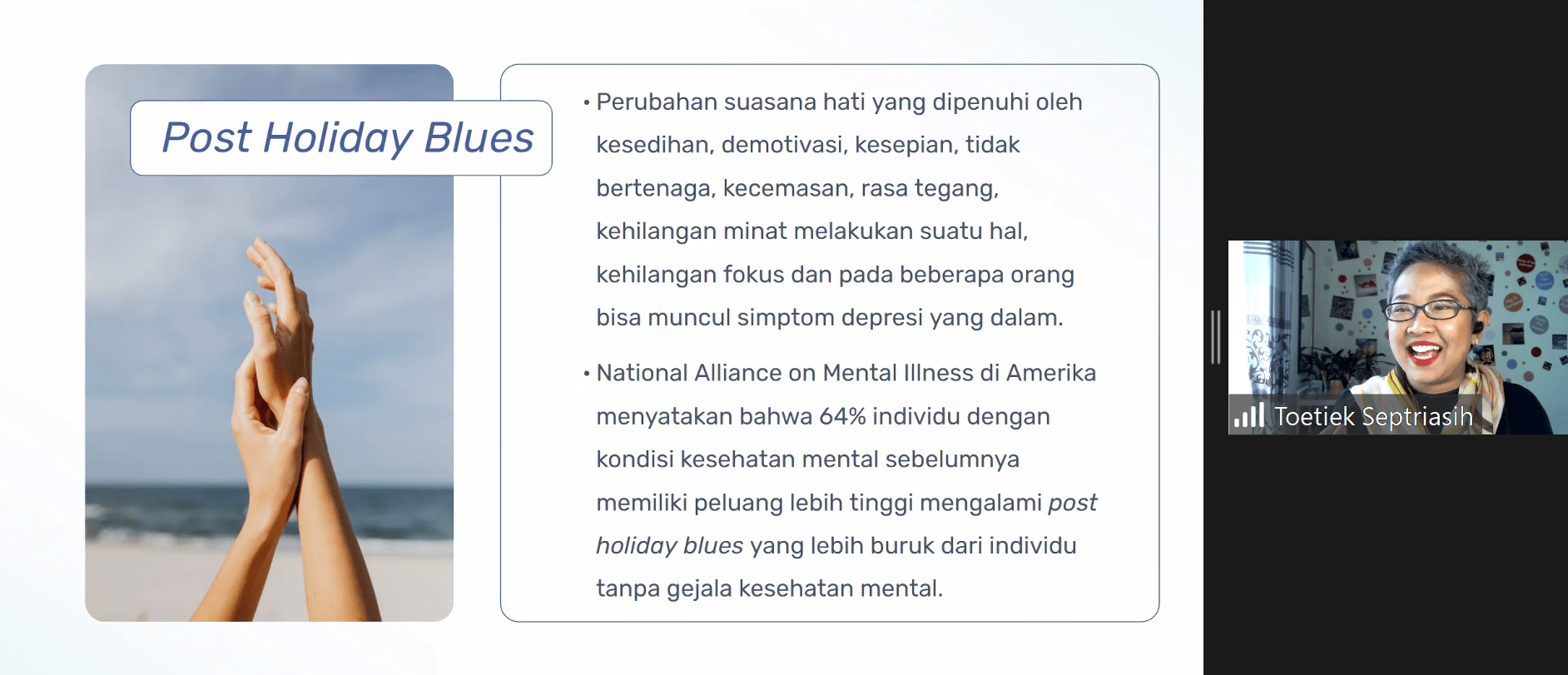 Post Holiday Blues

• Perubahan suasana hati yang dipenuhi oleh kesedihan, demotivasi, kesepian, tidak bertenaga, kecemasan, rasa tegang, kehilangan minat melakukan suatu hal, kehilangan fokus dan pada beberapa orang bisa muncul simptom depresi yang dalam.

• National Alliance on Mental Illness di Amerika menyatakan bahwa 64% individu dengan kondisi kesehatan mental sebelumnya memiliki peluang lebih tinggi mengalami post holiday blues yang lebih buruk dari individu tanpa gejala kesehatan mental.

Toetiek Septriasih